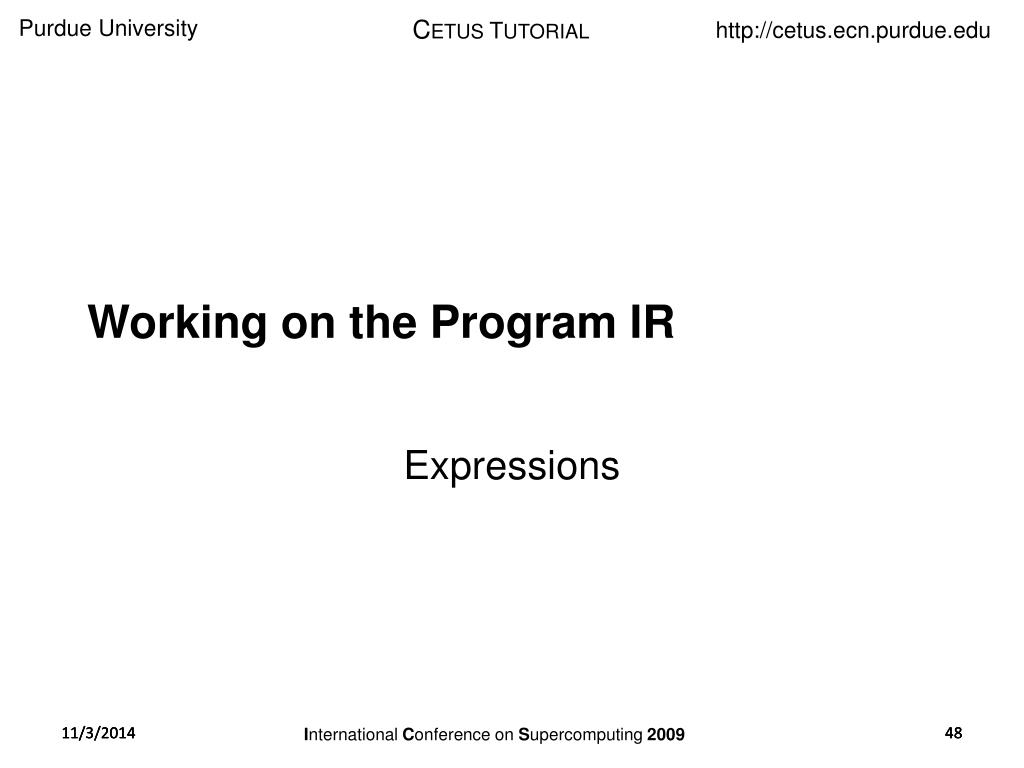 Purdue University

CETUS TUTORIAL

http://cetus.ecn.purdue.edu

Working on the Program IR

Expressions

11/3/2014

International Conference on Supercomputing 2009

48